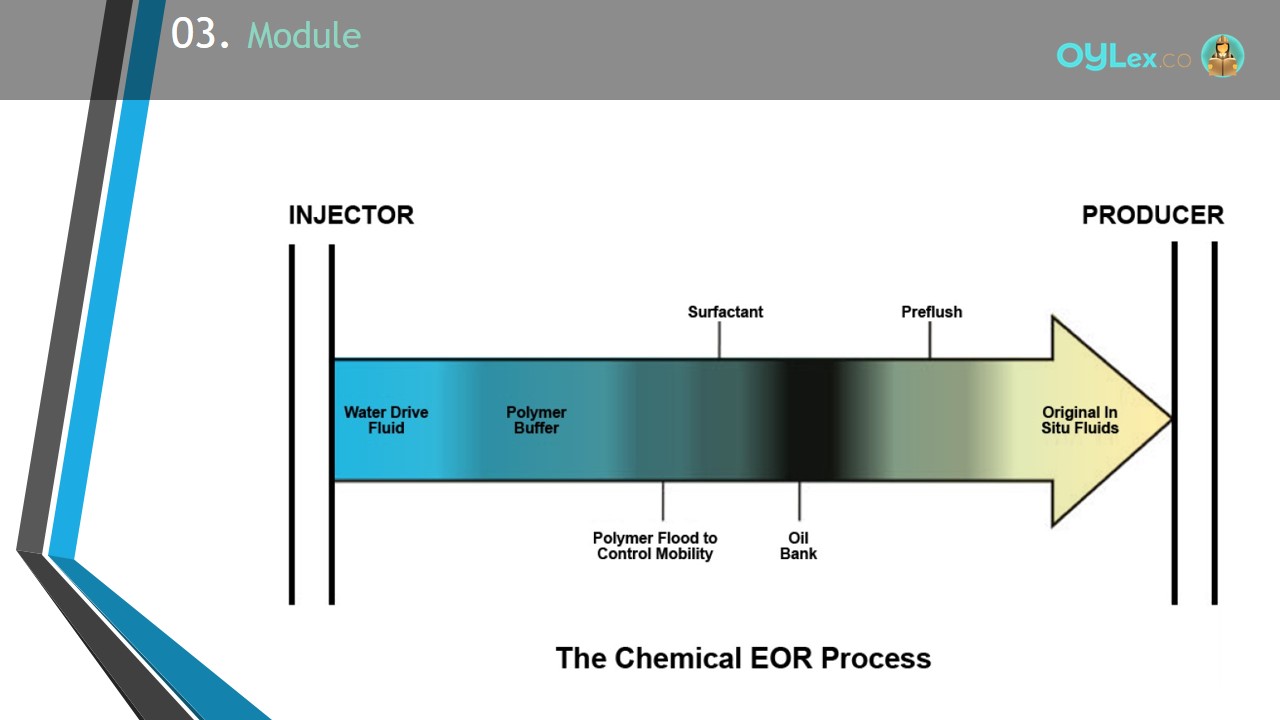 03. Module

OYLex.co

INJECTOR

PRODUCER

Surfactant

Preflush

Water Drive Fluid

Polymer Buffer

Original In Situ Fluids

Polymer Flood to Control Mobility

Oil Bank

The Chemical EOR Process